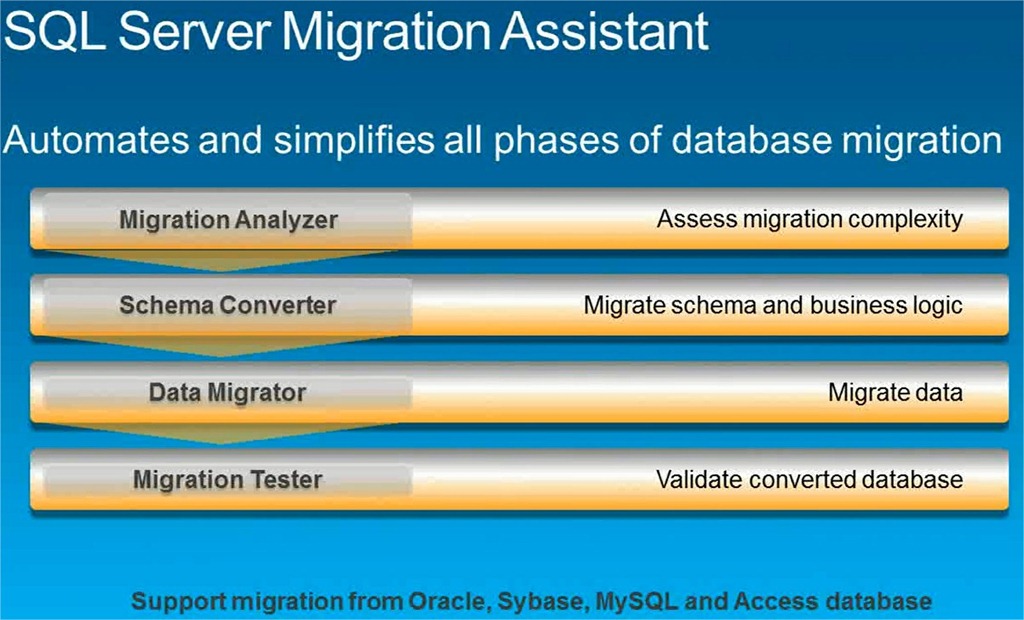 SQL Server Migration Assistant

Automates and simplifies all phases of database migration

Migration Analyzer
Assess migration complexity

Schema Converter
Migrate schema and business logic

Data Migrator
Migrate data

Migration Tester
Validate converted database

Support migration from Oracle, Sybase, MySQL and Access database